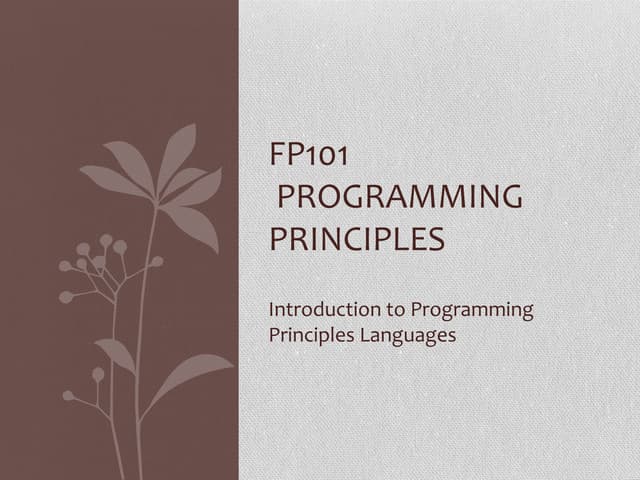 FP101
PROGRAMMING PRINCIPLES

Introduction to Programming Principles Languages